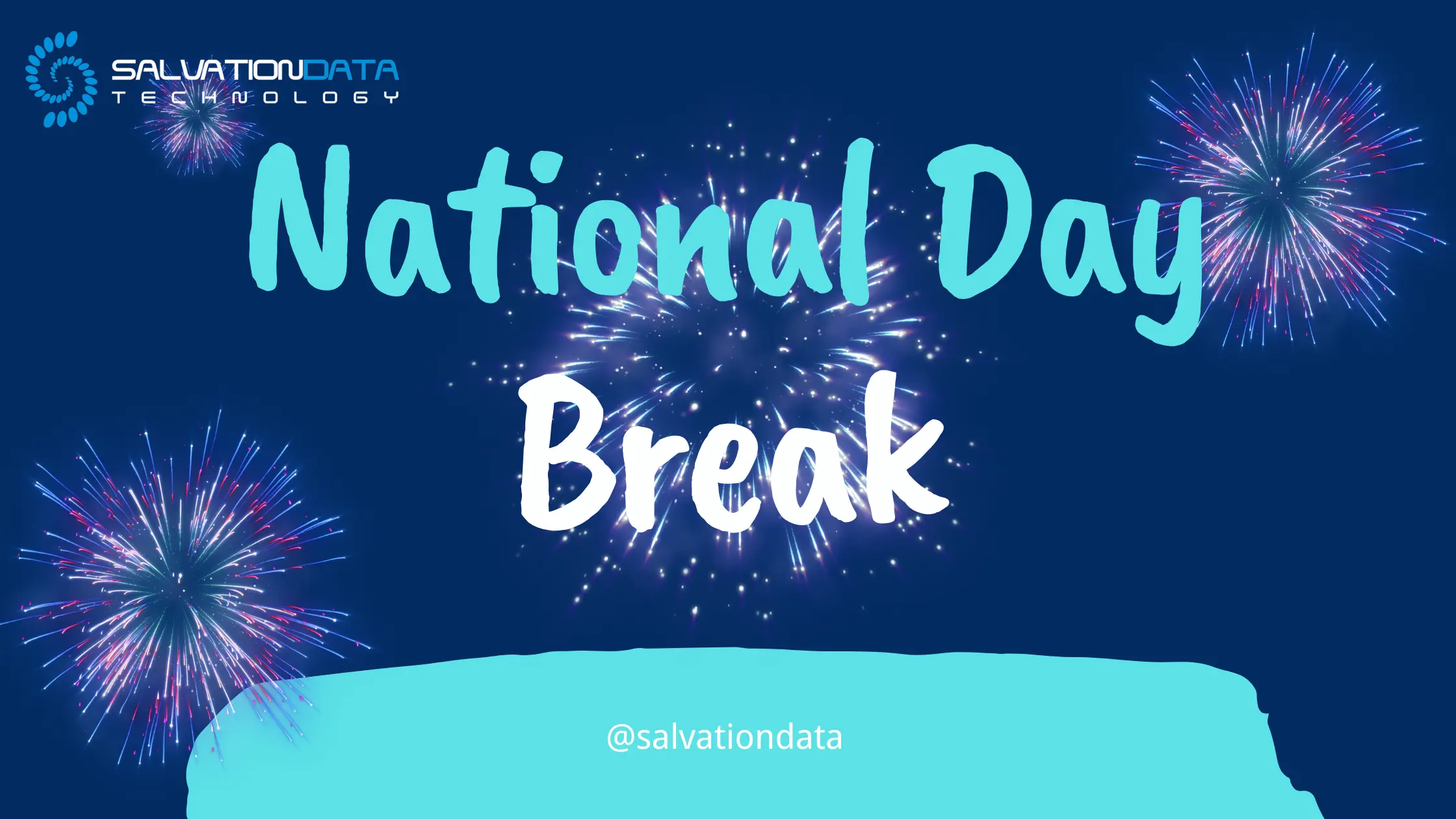 SALVATIONDATA
TECHNOLOGY

National Day
Break

@salvationdata